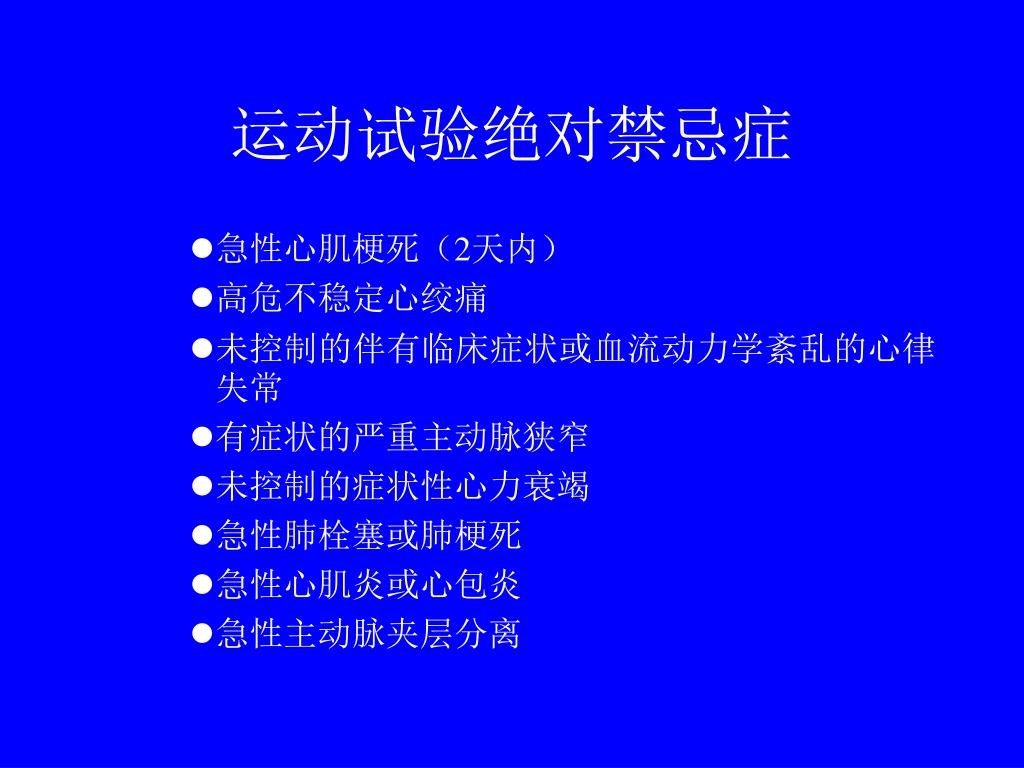 运动试验绝对禁忌症

●急性心肌梗死（2天内）
●高危不稳定心绞痛
●未控制的伴有临床症状或血流动力学紊乱的心律失常
●有症状的严重主动脉狭窄
●未控制的症状性心力衰竭
●急性肺栓塞或肺梗死
●急性心肌炎或心包炎
●急性主动脉夹层分离